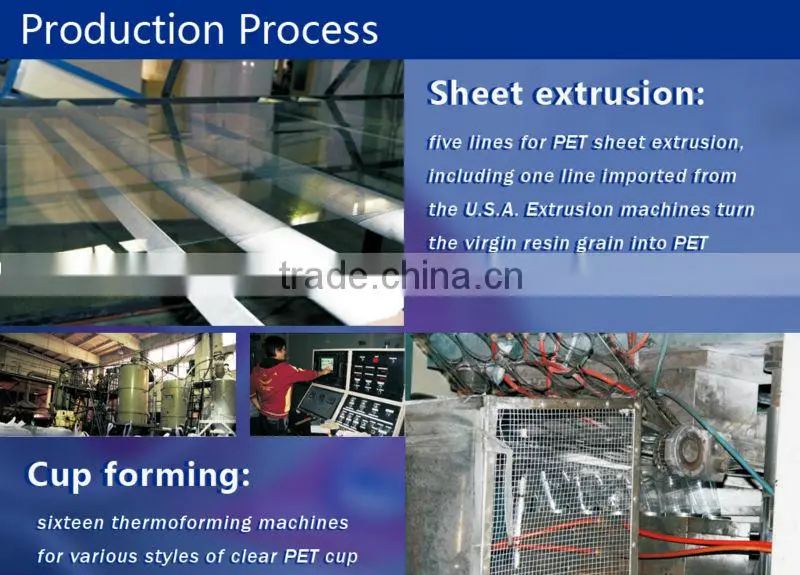 Production Process

Sheet extrusion:

five lines for PET sheet extrusion, including one line imported from the U.S.A. Extrusion machines turn the virgin resin grain into PET

trade.china.cn

Cup forming:

sixteen thermoforming machines for various styles of clear PET cup